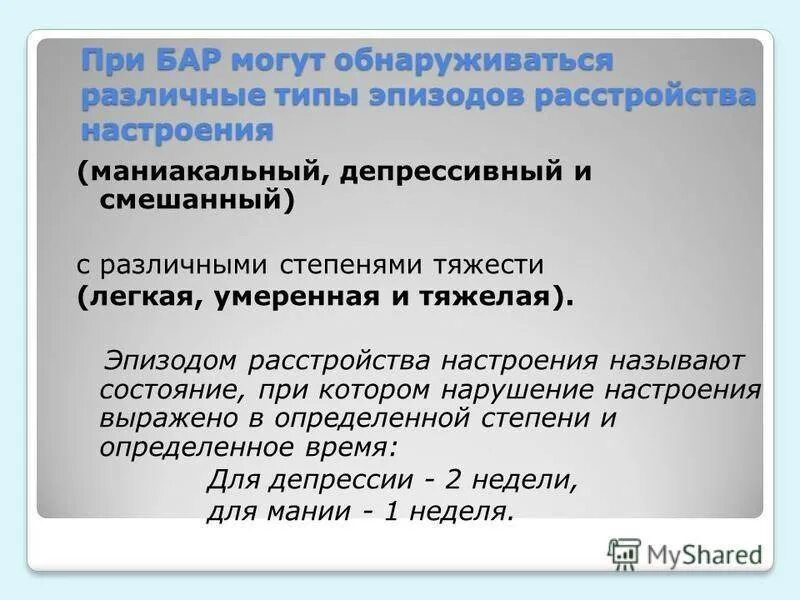 При БАР могут обнаруживаться различные типы эпизодов расстройства настроения

(маниакальный, депрессивный и смешанный)

с различными степенями тяжести
(легкая, умеренная и тяжелая).

Эпизодом расстройства настроения называют состояние, при котором нарушение настроения выражено в определенной степени и определенное время:

Для депрессии - 2 недели,
для мании - 1 неделя.

MyShared